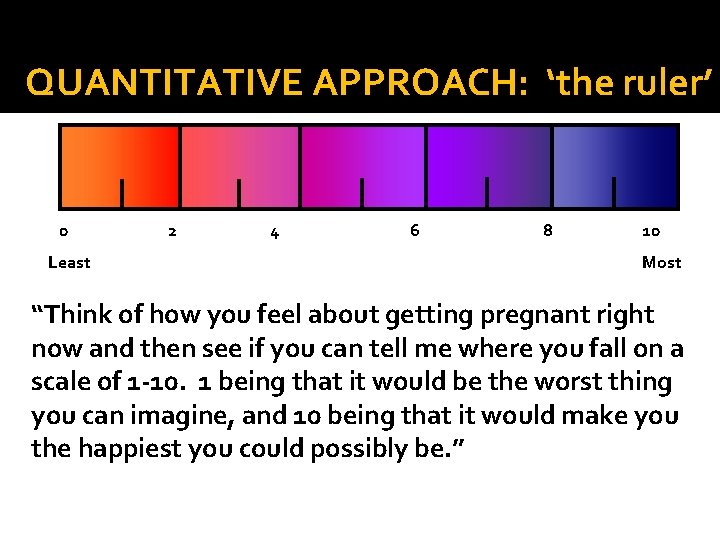 QUANTITATIVE APPROACH: ‘the ruler’

0 2 4 6 8 10

Least Most

“Think of how you feel about getting pregnant right now and then see if you can tell me where you fall on a scale of 1-10. 1 being that it would be the worst thing you can imagine, and 10 being that it would make you the happiest you could possibly be.”